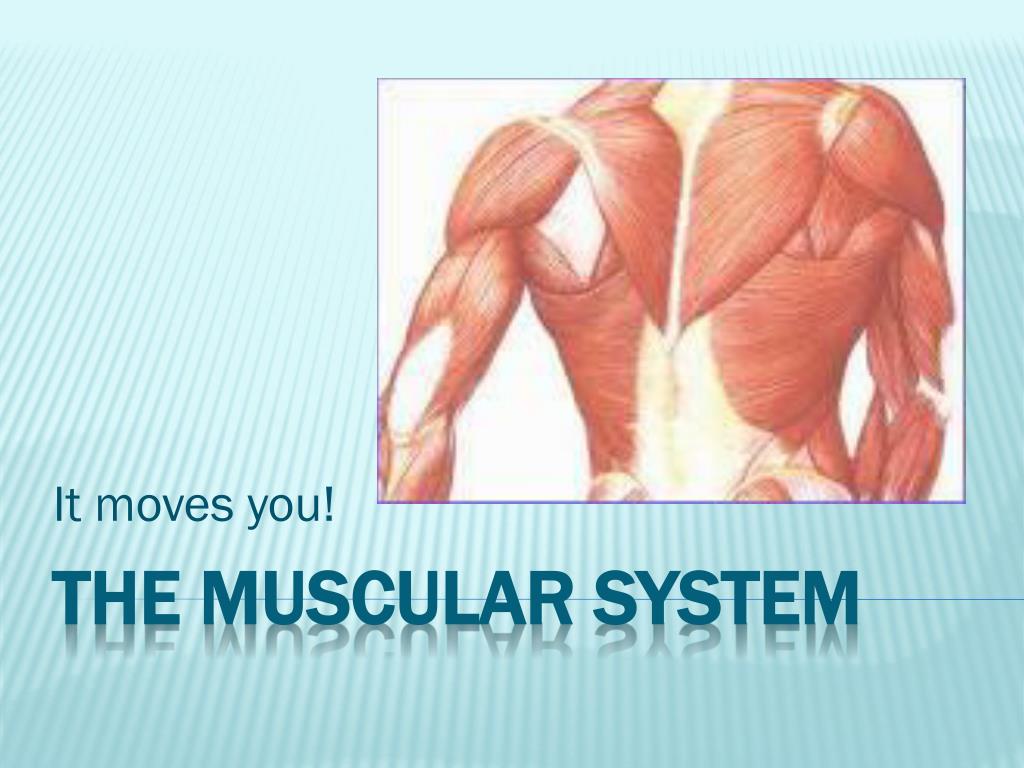 It moves you!

THE MUSCULAR SYSTEM